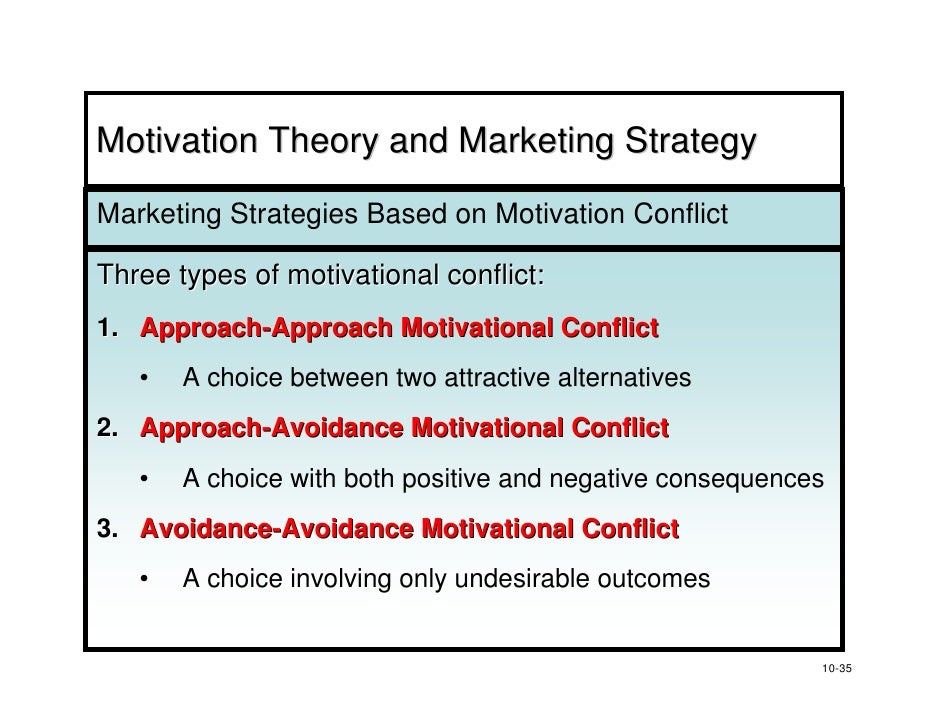 Motivation Theory and Marketing Strategy

Marketing Strategies Based on Motivation Conflict

Three types of motivational conflict:

1. Approach-Approach Motivational Conflict

• A choice between two attractive alternatives

2. Approach-Avoidance Motivational Conflict

• A choice with both positive and negative consequences

3. Avoidance-Avoidance Motivational Conflict

• A choice involving only undesirable outcomes

10-35